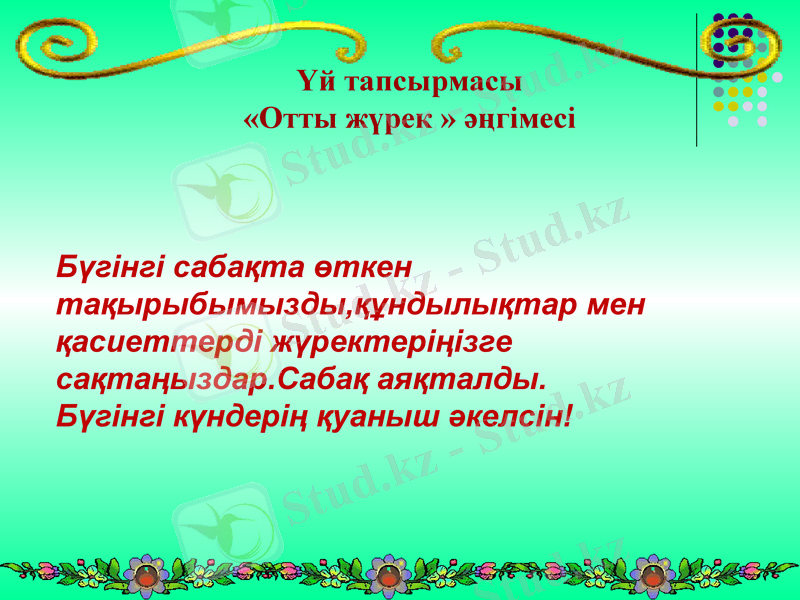 Үй тапсырмасы
«Отты жүрек » әңгімесі

Бүгінгі сабақта өткен тақырыбымызды,құндылықтар мен қасиеттерді жүректеріңізге сақтаңыздар.Сабақ аяқталды.
Бүгінгі күндерің қуаныш әкелсін!

Stud.kz - Stud.kz